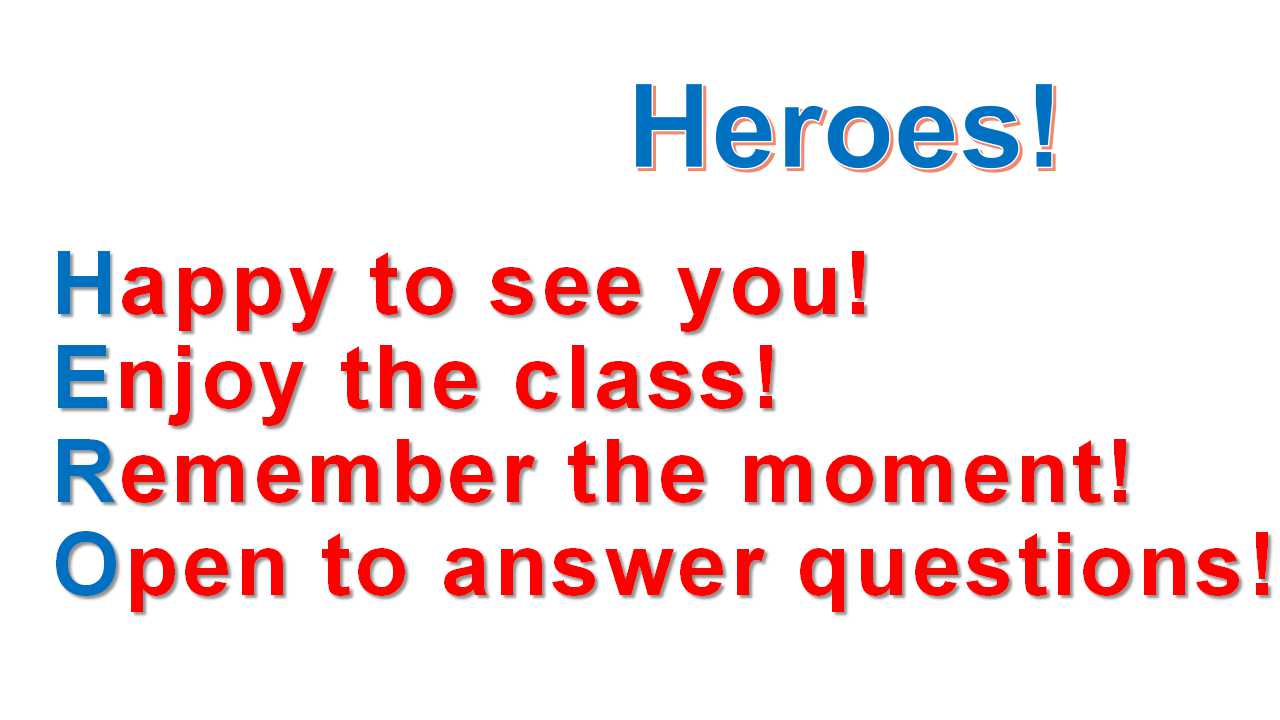 Heroes!

Happy to see you!
Enjoy the class!
Remember the moment!
Open to answer questions!